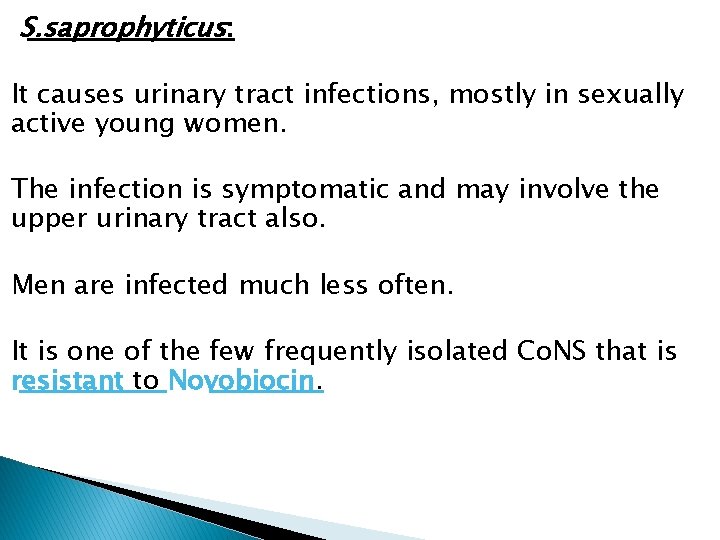 S.saprophyticus:

It causes urinary tract infections, mostly in sexually active young women.

The infection is symptomatic and may involve the upper urinary tract also.

Men are infected much less often.

It is one of the few frequently isolated CoNS that is resistant to Novobiocin.